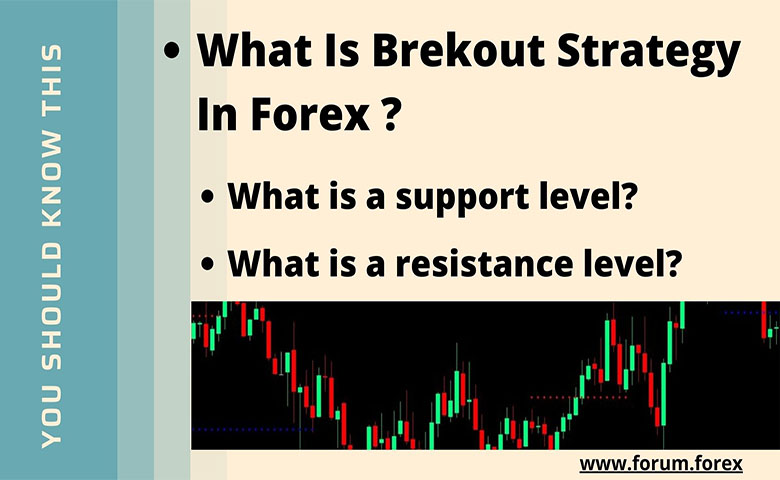 YOU SHOULD KNOW THIS

• What Is Brekout Strategy In Forex ?

• What is a support level?

• What is a resistance level?

www.forum.forex